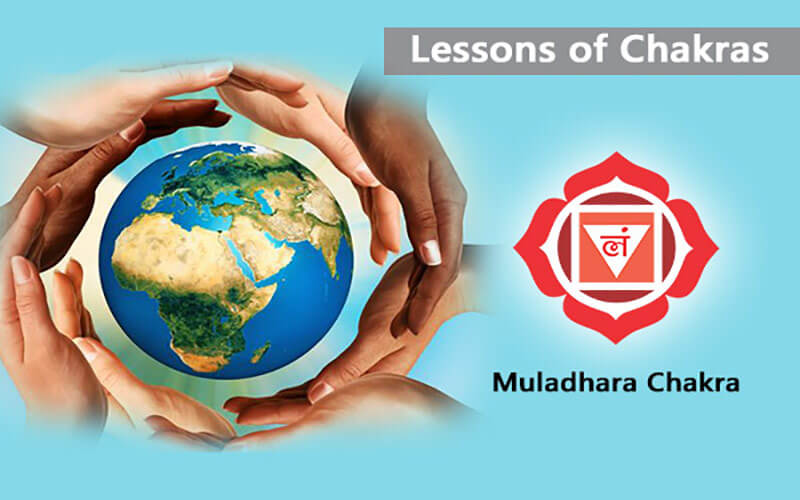 Lessons of Chakras

लं

Muladhara Chakra